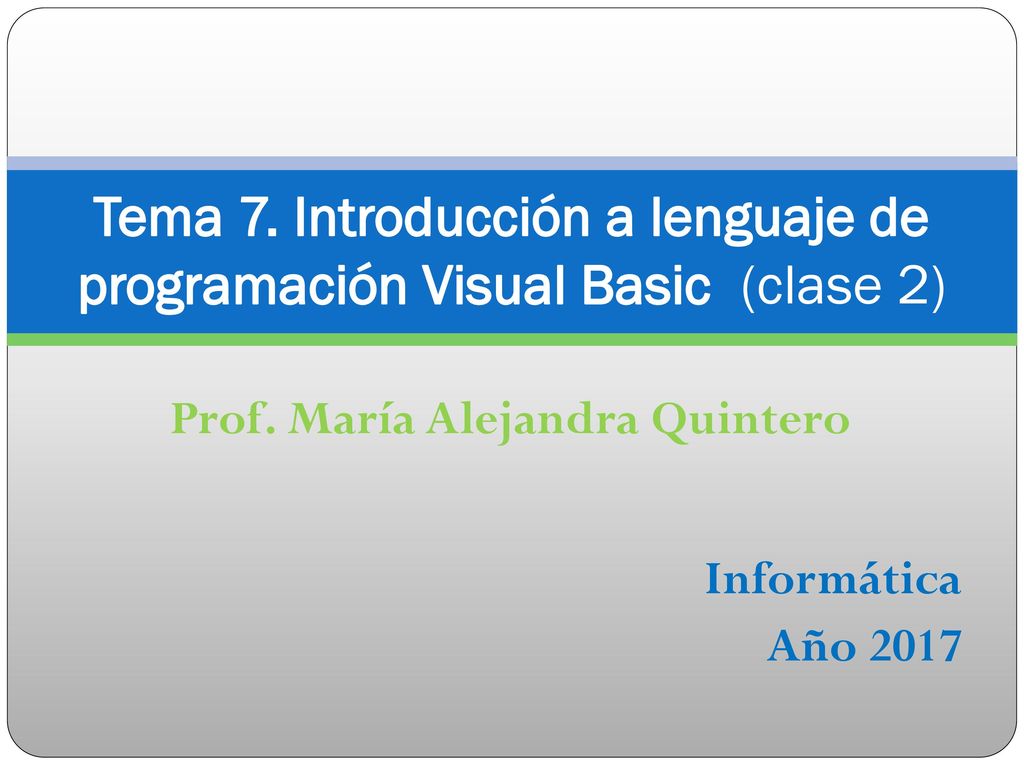 Tema 7. Introducción a lenguaje de programación Visual Basic (clase 2)

Prof. María Alejandra Quintero

Informática
Año 2017